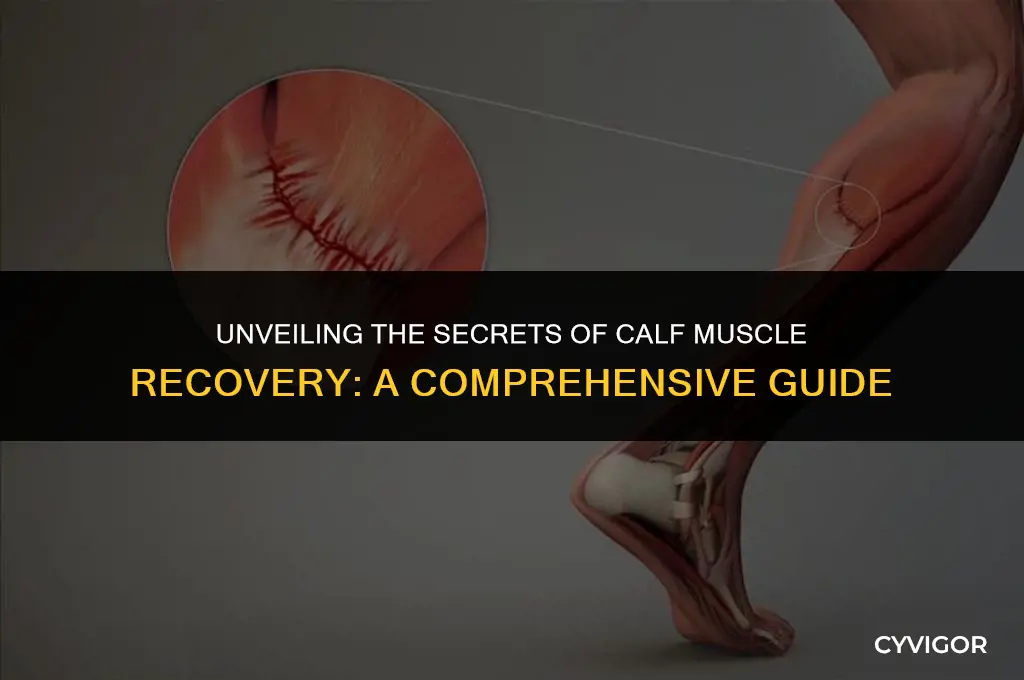 UNVEILING THE SECRETS OF CALF MUSCLE RECOVERY: A COMPREHENSIVE GUIDE

CYVIGOR